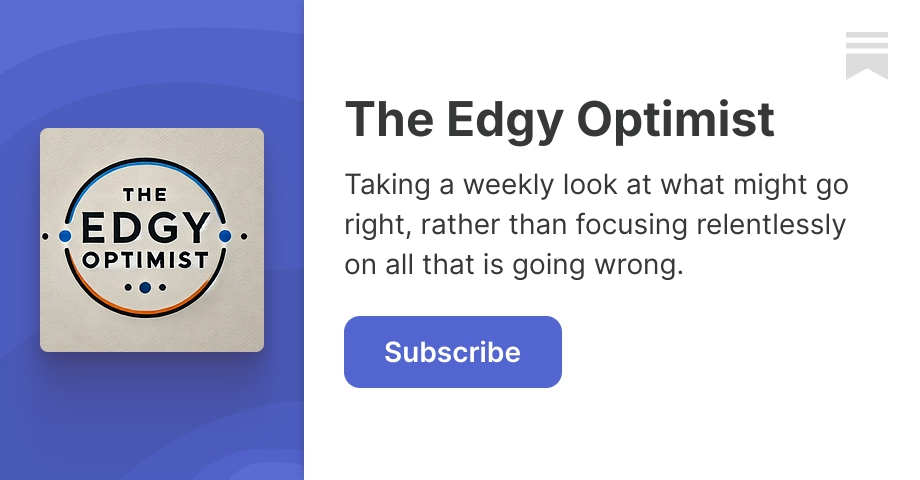 THE
EDGY
OPTIMIST

The Edgy Optimist

Taking a weekly look at what might go right, rather than focusing relentlessly on all that is going wrong.

Subscribe